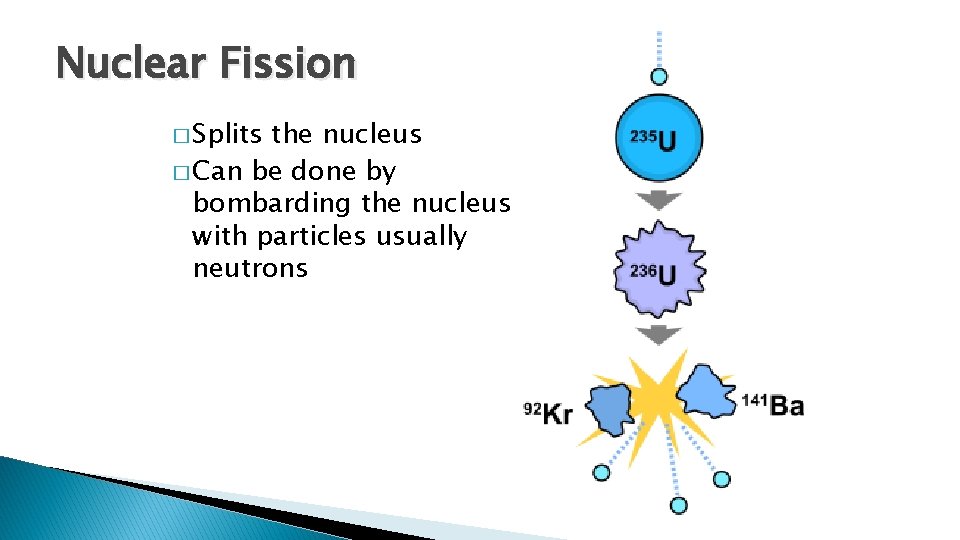 Nuclear Fission

□ Splits the nucleus
□ Can be done by bombarding the nucleus with particles usually neutrons

$^{235}U$

$^{236}U$

$^{92}Kr$

$^{141}Ba$